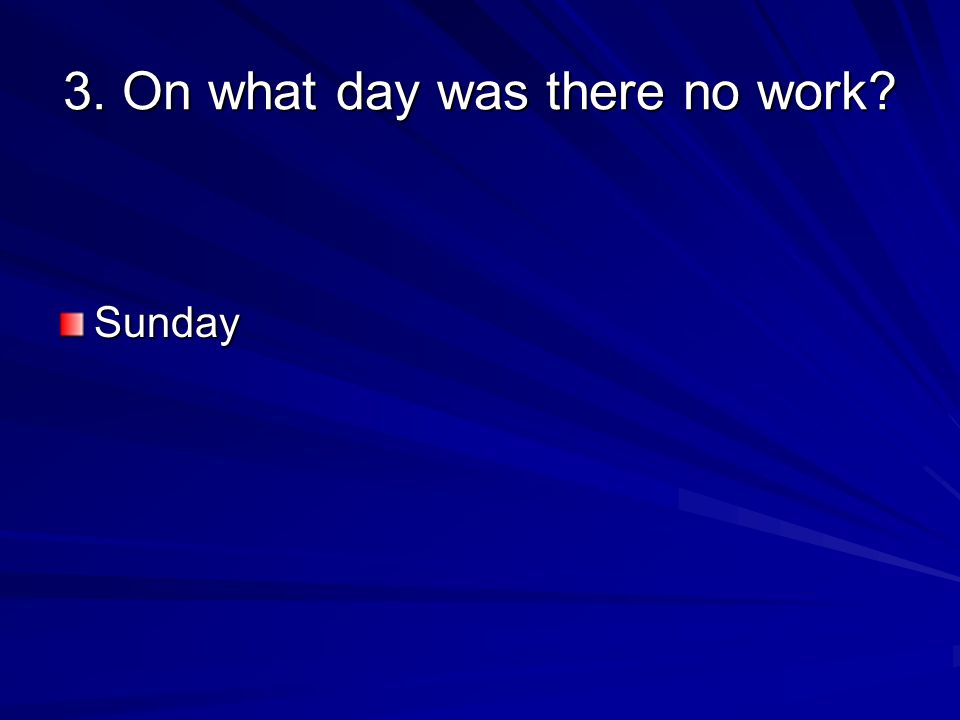 3. On what day was there no work?

Sunday